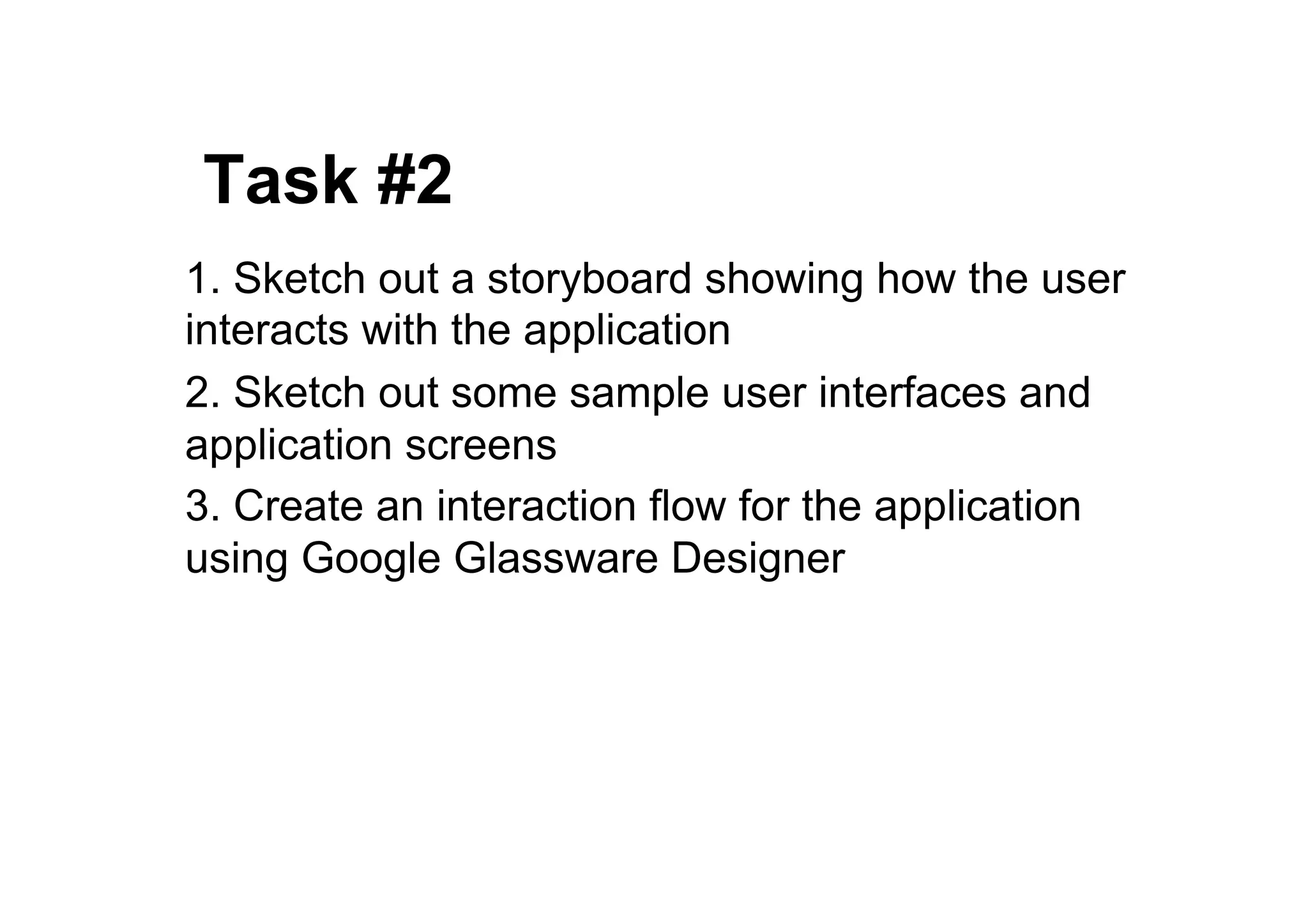 Task #2

1. Sketch out a storyboard showing how the user interacts with the application

2. Sketch out some sample user interfaces and application screens

3. Create an interaction flow for the application using Google Glassware Designer